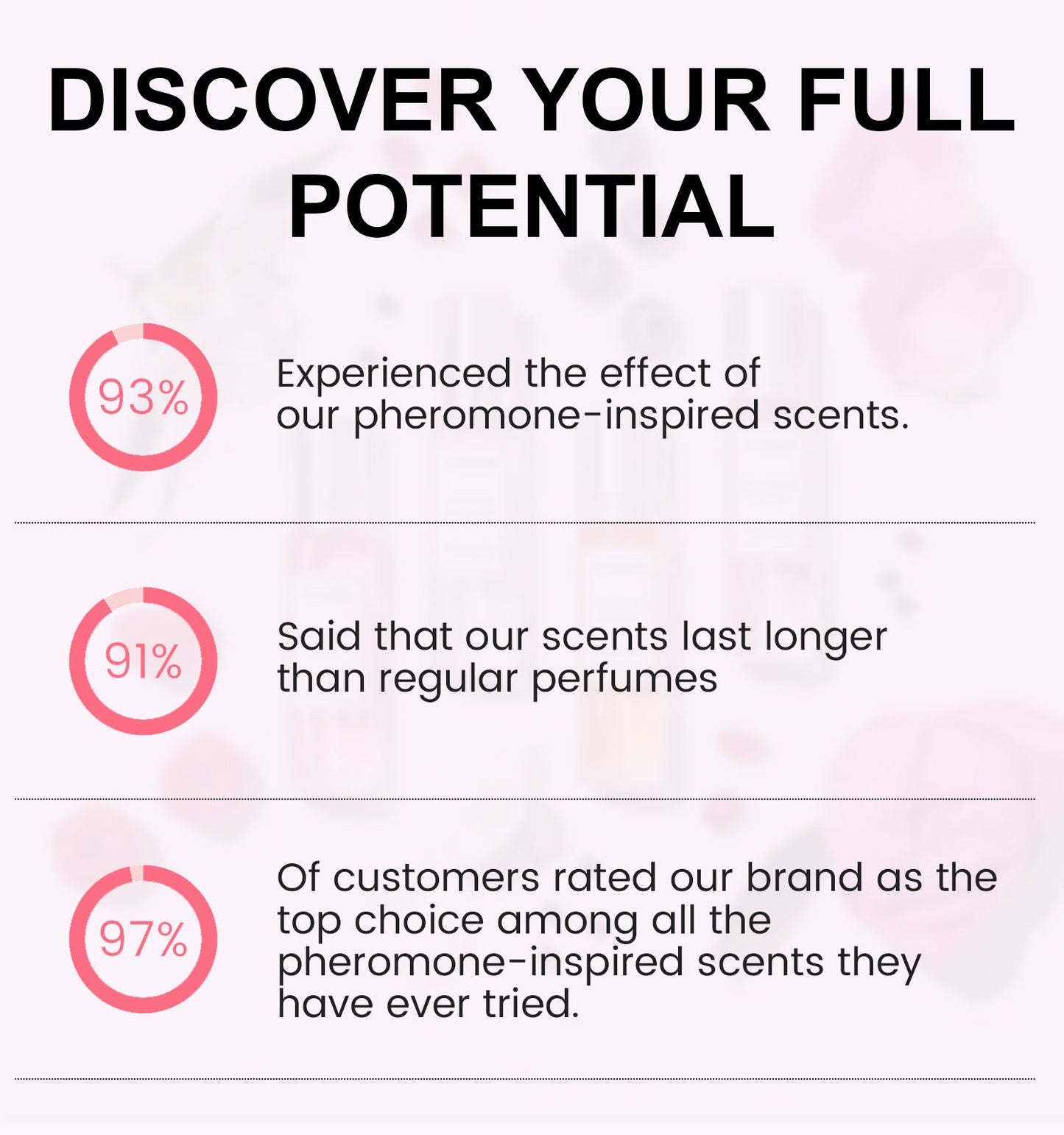 DISCOVER YOUR FULL POTENTIAL

93%

Experienced the effect of our pheromone-inspired scents.

91%

Said that our scents last longer than regular perfumes

97%

Of customers rated our brand as the top choice among all the pheromone-inspired scents they have ever tried.